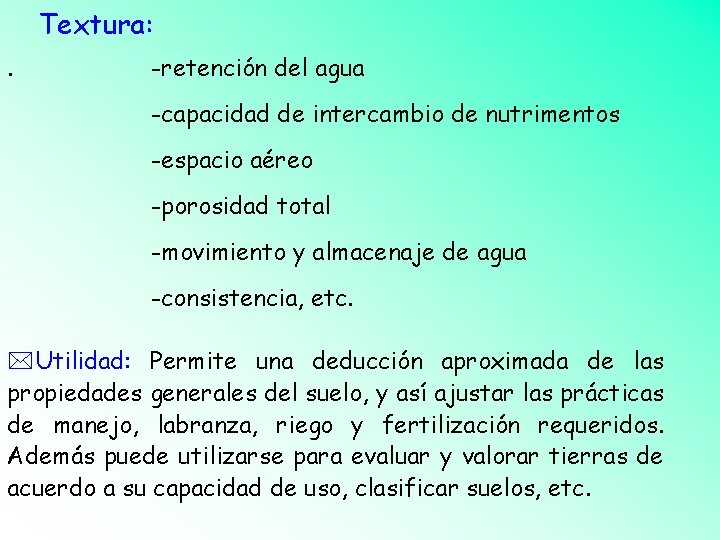 Textura:

. -retención del agua

-capacidad de intercambio de nutrimentos

-espacio aéreo

-porosidad total

-movimiento y almacenaje de agua

-consistencia, etc.

Utilidad: Permite una deducción aproximada de las propiedades generales del suelo, y así ajustar las prácticas de manejo, labranza, riego y fertilización requeridos. Además puede utilizarse para evaluar y valorar tierras de acuerdo a su capacidad de uso, clasificar suelos, etc.